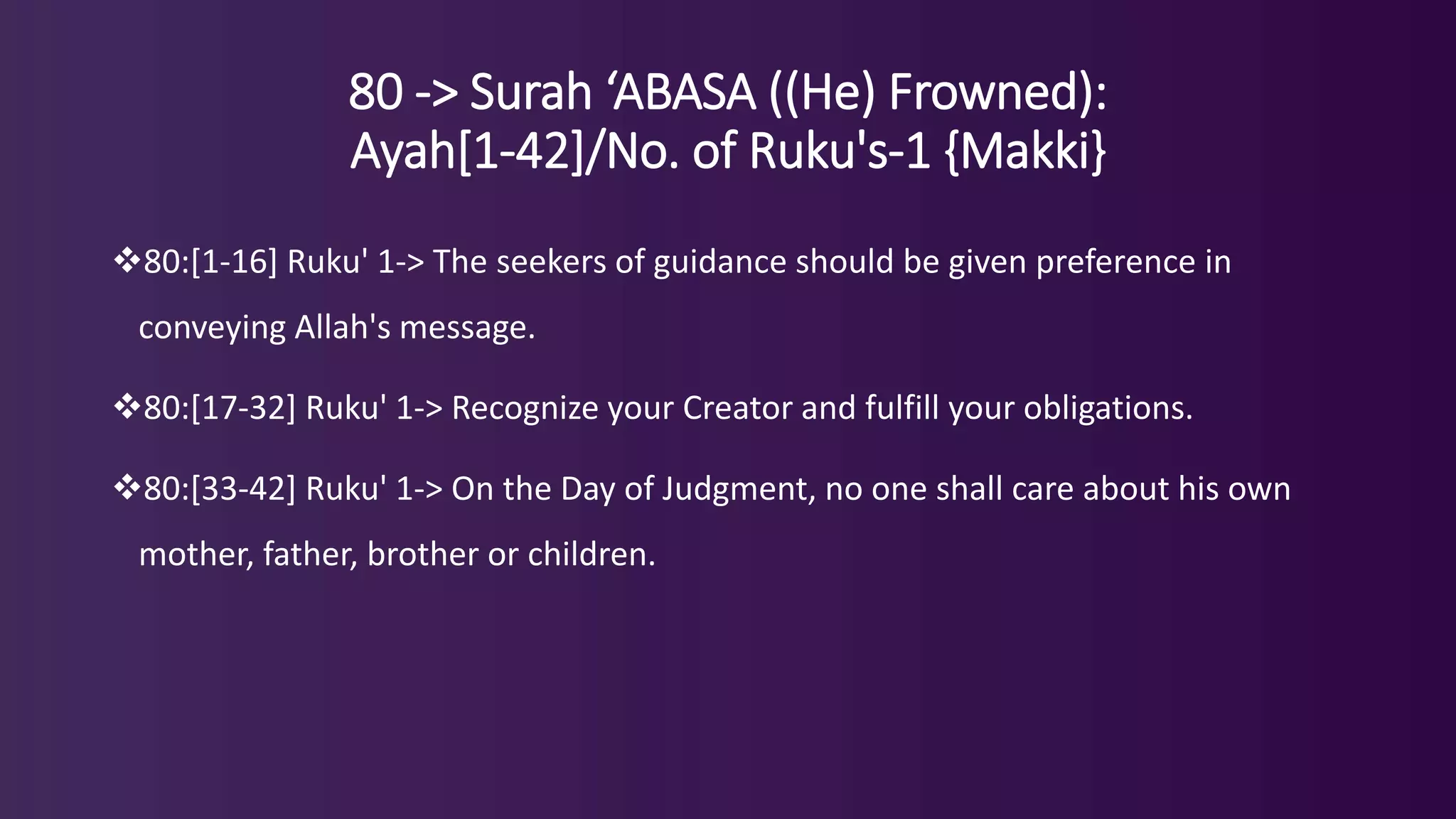 80 -> Surah ‘ABASA ((He) Frowned): Ayah[1-42]/No. of Ruku's-1 {Makki}

❖80:[1-16] Ruku' 1-> The seekers of guidance should be given preference in conveying Allah's message.

❖80:[17-32] Ruku' 1-> Recognize your Creator and fulfill your obligations.

❖80:[33-42] Ruku' 1-> On the Day of Judgment, no one shall care about his own mother, father, brother or children.